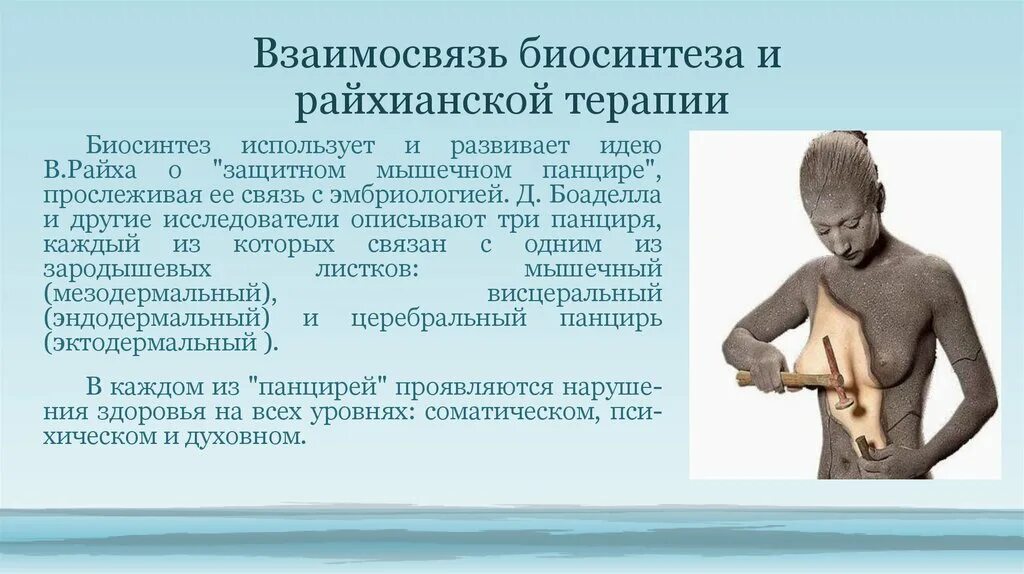 Взаимосвязь биосинтеза и райхианской терапии

Биосинтез использует и развивает идею В.Райха о "защитном мышечном панцире", прослеживая ее связь с эмбриологией. Д. Боаделла и другие исследователи описывают три панциря, каждый из которых связан с одним из зародышевых листков: мышечный (мезодермальный), висцеральный (эндодермальный) и церебральный панцирь (эктодермальный ).

В каждом из "панцирей" проявляются нарушения здоровья на всех уровнях: соматическом, психическом и духовном.